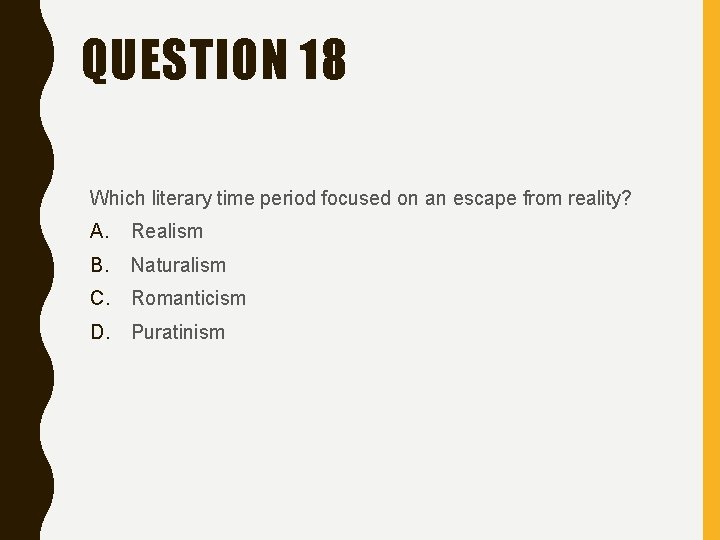 QUESTION 18

Which literary time period focused on an escape from reality?

A. Realism

B. Naturalism

C. Romanticism

D. Puratinism